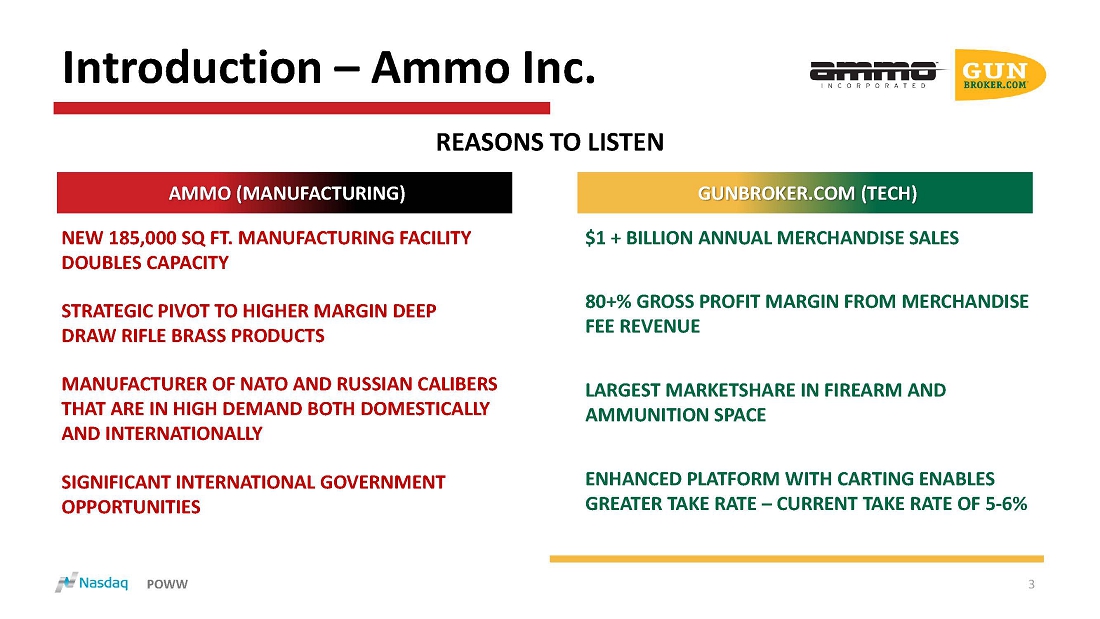 Introduction – Ammo Inc.

ammo INCORPORATED

GUN BROKER.COM

REASONS TO LISTEN

AMMO (MANUFACTURING)

NEW 185,000 SQ FT. MANUFACTURING FACILITY DOUBLES CAPACITY

STRATEGIC PIVOT TO HIGHER MARGIN DEEP DRAW RIFLE BRASS PRODUCTS

MANUFACTURER OF NATO AND RUSSIAN CALIBERS THAT ARE IN HIGH DEMAND BOTH DOMESTICALLY AND INTERNATIONALLY

SIGNIFICANT INTERNATIONAL GOVERNMENT OPPORTUNITIES

GUNBROKER.COM (TECH)

$1 + BILLION ANNUAL MERCHANDISE SALES

80+% GROSS PROFIT MARGIN FROM MERCHANDISE FEE REVENUE

LARGEST MARKETSHARE IN FIREARM AND AMMUNITION SPACE

ENHANCED PLATFORM WITH CARTING ENABLES GREATER TAKE RATE – CURRENT TAKE RATE OF 5-6%

Nasdaq POWW

3